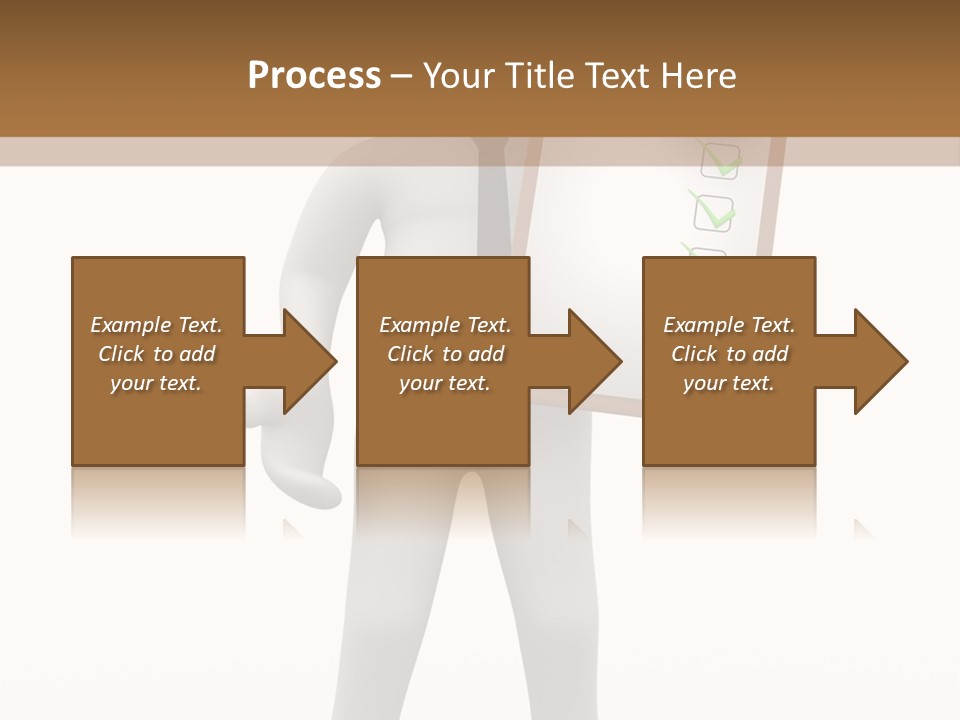 Process – Your Title Text Here

Example Text. Click to add your text.

Example Text. Click to add your text.

Example Text. Click to add your text.